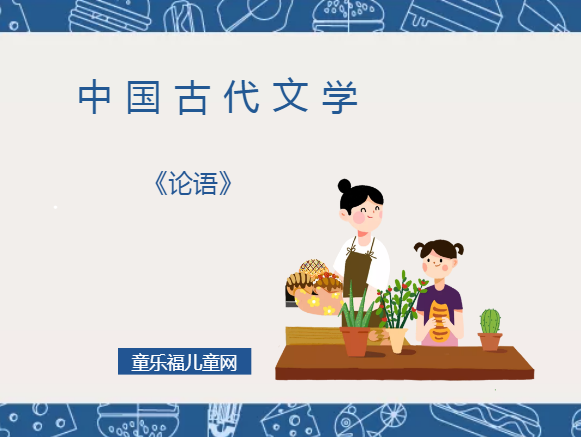 中国古代文学

《论语》

童乐福儿童网